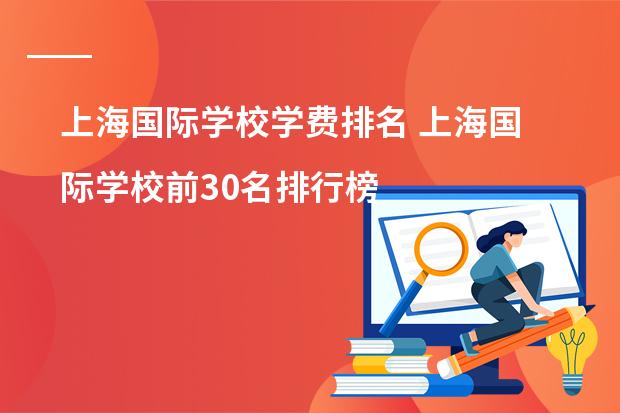 上海国际学校学费排名 上海国际学校前30名排行榜